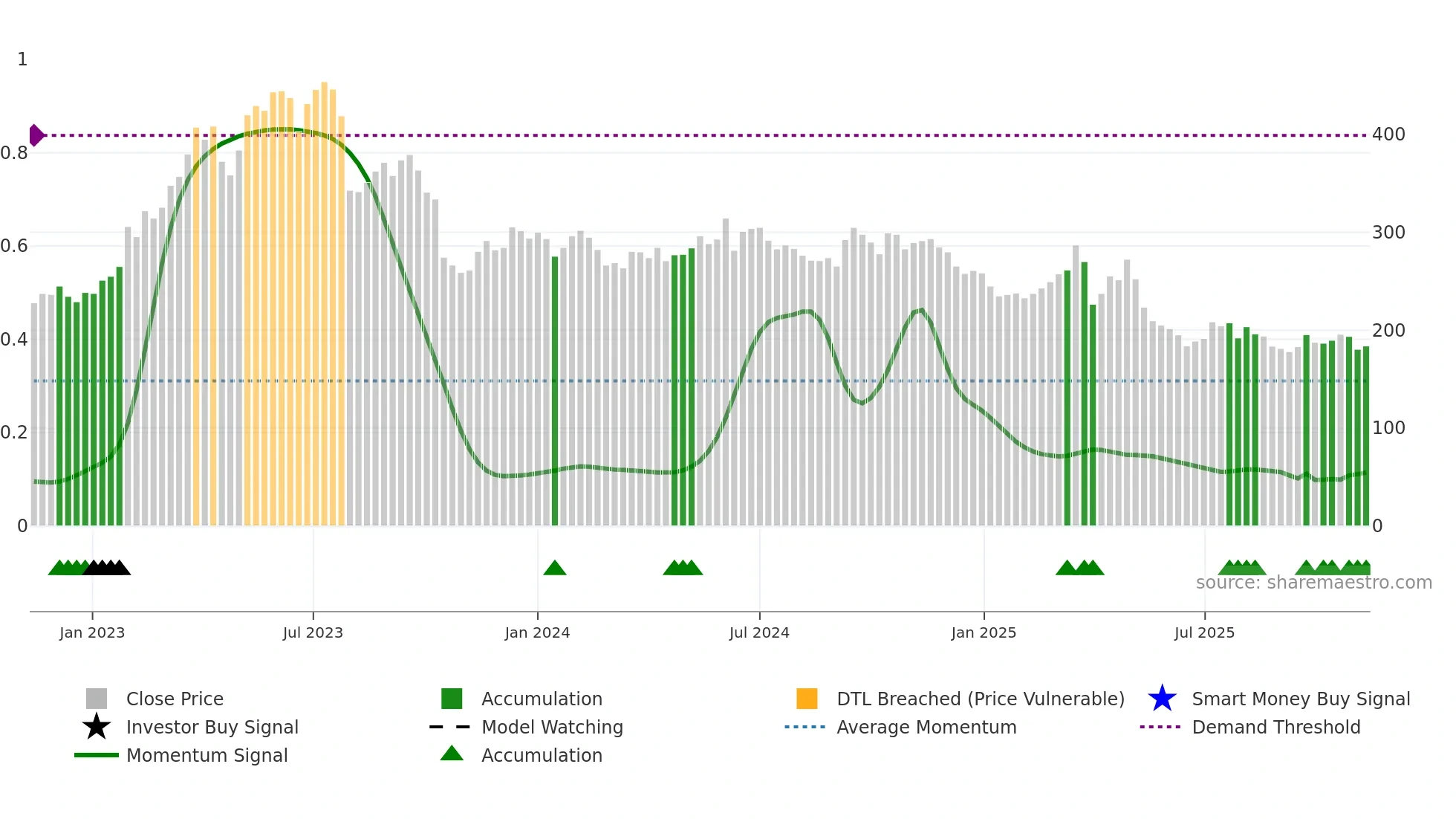 1
0.8
0.6
0.4
0.2
0

400
300
200
100
0

source: sharemaestro.com

Jan 2023
Jul 2023
Jan 2024
Jul 2024
Jan 2025
Jul 2025

Close Price
Investor Buy Signal
Momentum Signal
Accumulation
Model Watching
Accumulation
DTL Breached (Price Vulnerable)
Average Momentum
Smart Money Buy Signal
Demand Threshold